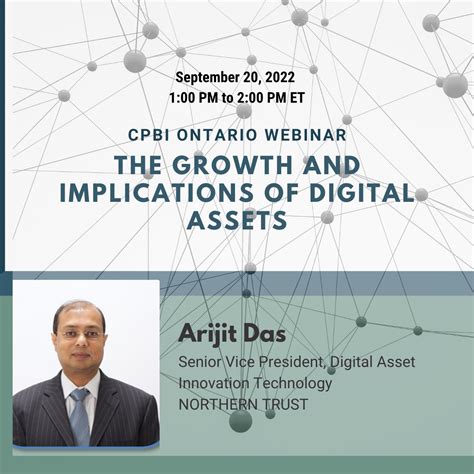 September 20, 2022
1:00 PM to 2:00 PM ET

CPBI ONTARIO WEBINAR

THE GROWTH AND IMPLICATIONS OF DIGITAL ASSETS

Arijit Das

Senior Vice President, Digital Asset Innovation Technology
NORTHERN TRUST